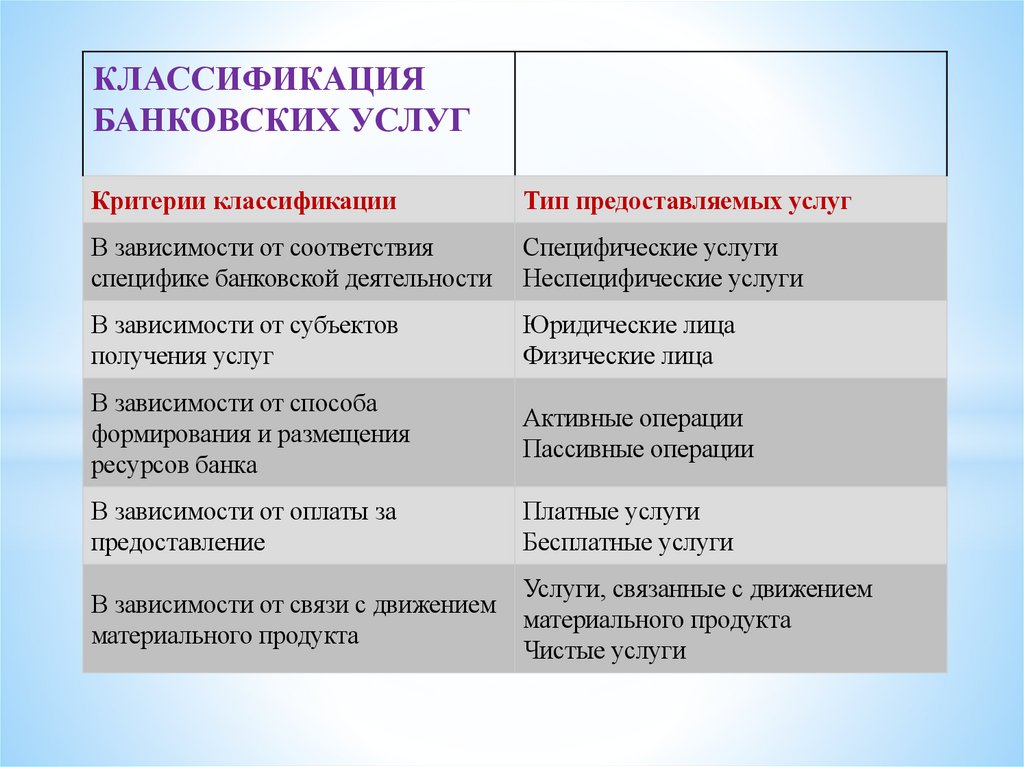 | КЛАССИФИКАЦИЯ БАНКОВСКИХ УСЛУГ | |
|---|---|
| Критерии классификации | Тип предоставляемых услуг |
| В зависимости от соответствия специфике банковской деятельности | Специфические услуги Неспецифические услуги |
| В зависимости от субъектов получения услуг | Юридические лица Физические лица |
| В зависимости от способа формирования и размещения ресурсов банка | Активные операции Пассивные операции |
| В зависимости от оплаты за предоставление | Платные услуги Бесплатные услуги |
| В зависимости от связи с движением материального продукта | Услуги, связанные с движением материального продукта Чистые услуги |